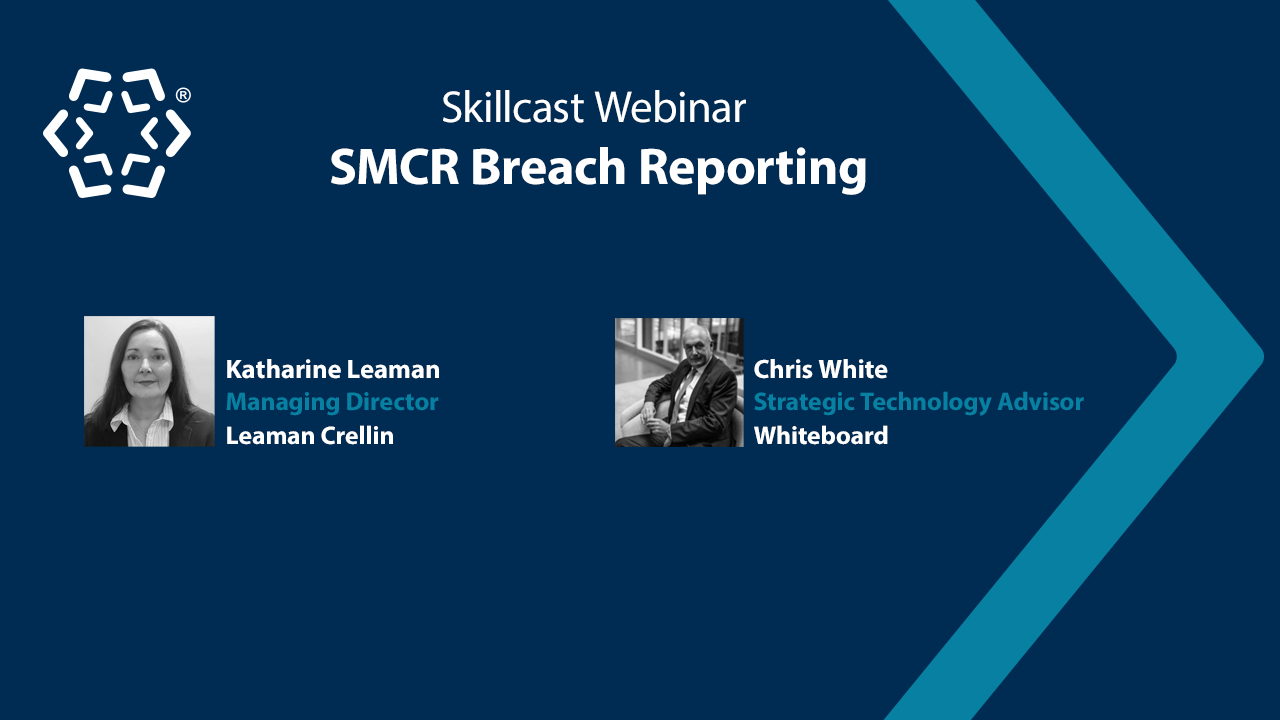 ®

Skillcast Webinar
SMCR Breach Reporting

Katharine Leaman
Managing Director
Leaman Crellin

Chris White
Strategic Technology Advisor
Whiteboard